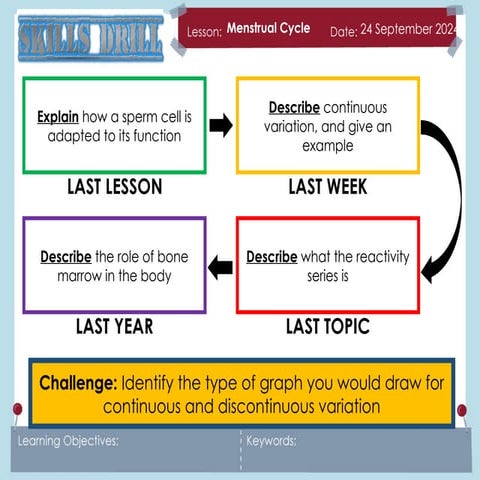 SKILLS DRILL

Lesson: Menstrual Cycle Date: 24 September 2024

Explain how a sperm cell is adapted to its function

LAST LESSON

Describe continuous variation, and give an example

LAST WEEK

Describe what the reactivity series is

LAST TOPIC

Describe the role of bone marrow in the body

LAST YEAR

Challenge: Identify the type of graph you would draw for continuous and discontinuous variation

Learning Objectives:

Keywords: